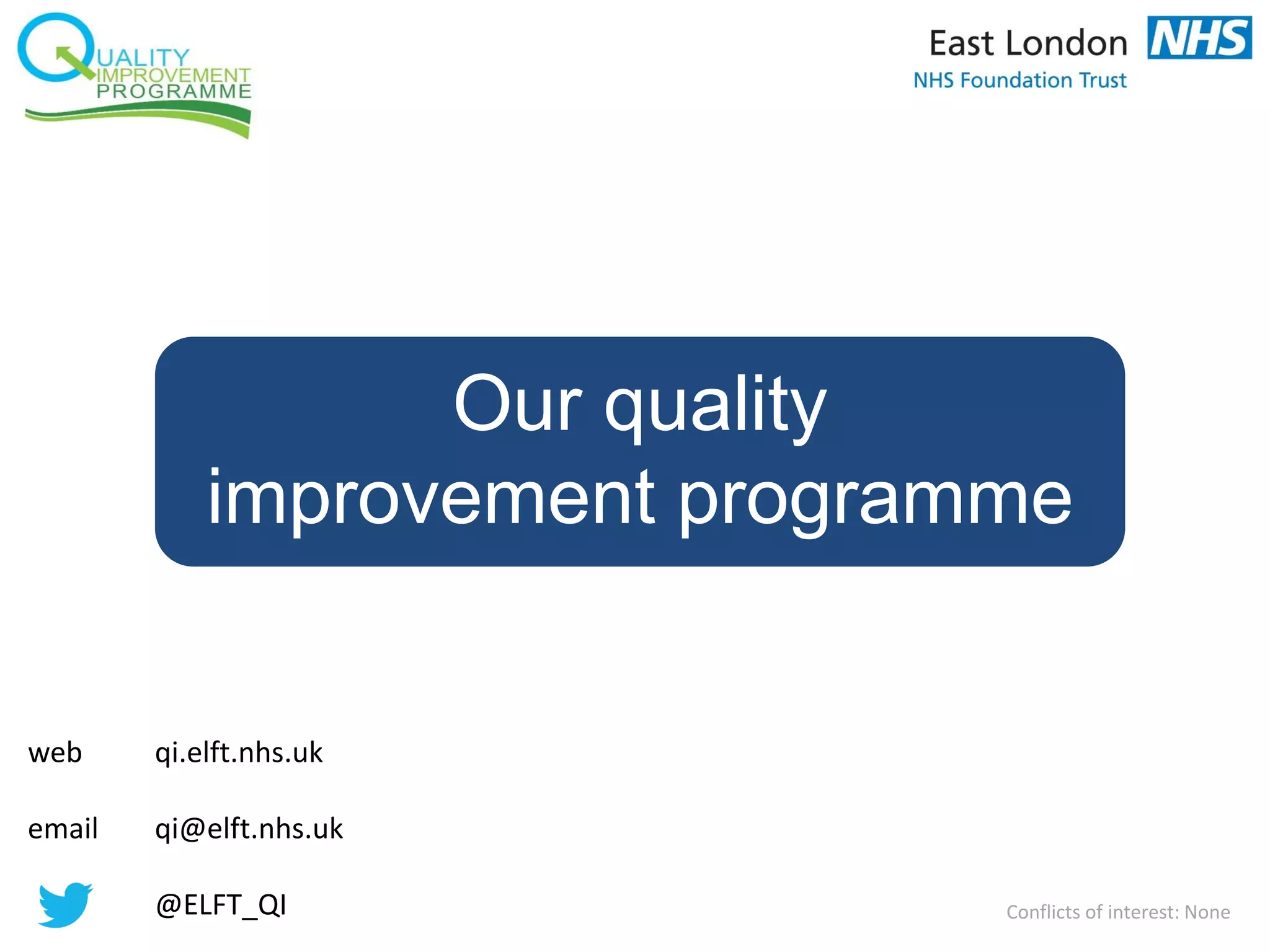 QUALITY IMPROVEMENT PROGRAMME

East London NHS
NHS Foundation Trust

Our quality improvement programme

web qi.elft.nhs.uk

email qi@elft.nhs.uk

@ELFT_QI

Conflicts of interest: None